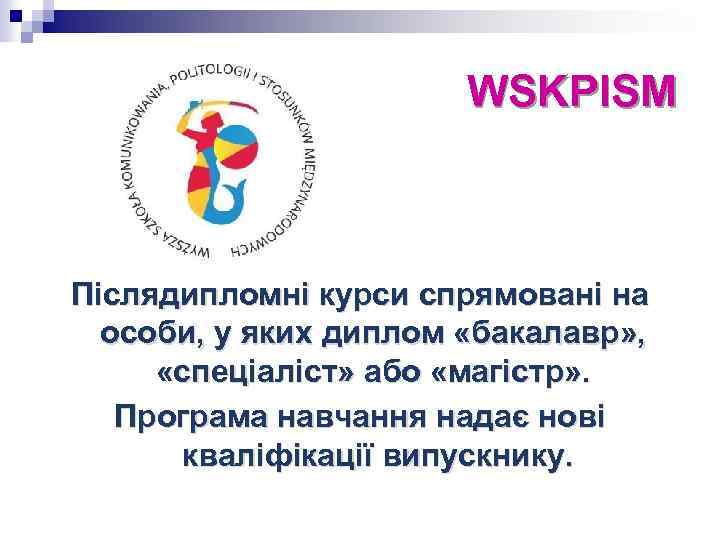 WYŻSZA SZKOŁA KOMUNIKOWANIA, POLITOLOGII I STOSUNKÓW MIĘDZYNARODOWYCH

WSKPISM

Післядипломні курси спрямовані на особи, у яких диплом «бакалавр», «спеціаліст» або «магістр».

Програма навчання надає нові кваліфікації випускнику.